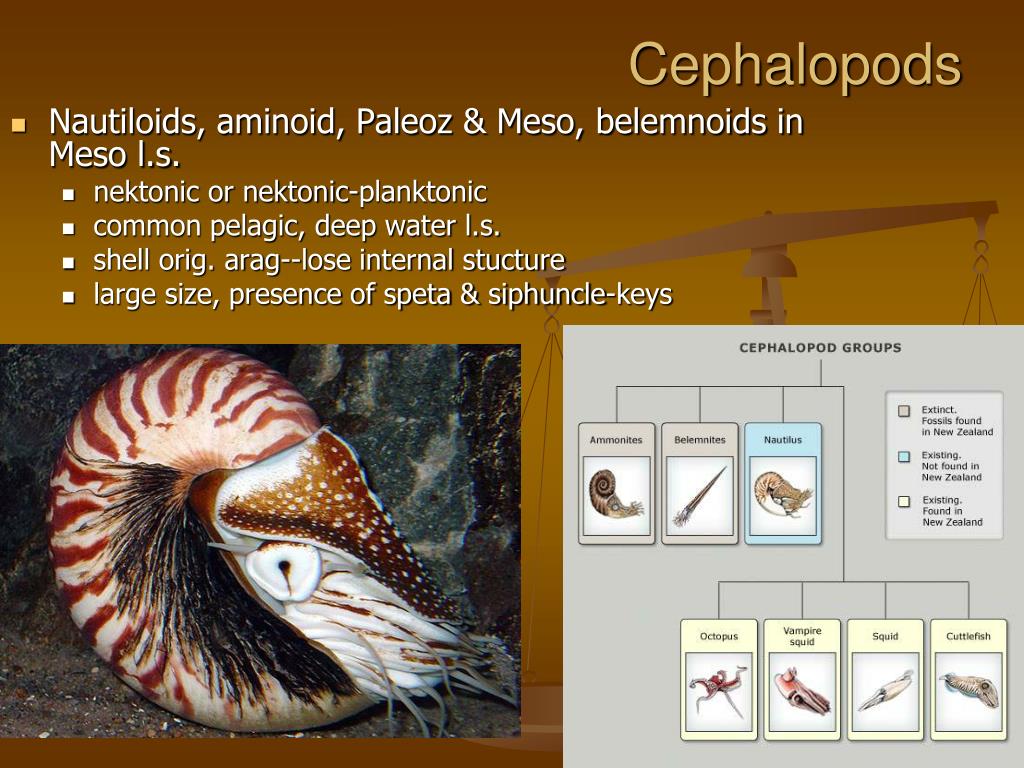 Cephalopods

- Nautiloids, aminoid, Paleoz & Meso, belemnoids in Meso l.s.
  - nektonic or nektonic-planktonic
  - common pelagic, deep water l.s.
  - shell orig. arag--lose internal stucture
  - large size, presence of speta & siphuncle-keys

CEPHALOPOD GROUPS

Ammonites

Belemnites

Nautilus

Extinct. Fossils found in New Zealand

Existing. Not found in New Zealand

Existing. Found in New Zealand

Octopus

Vampire squid

Squid

Cuttlefish